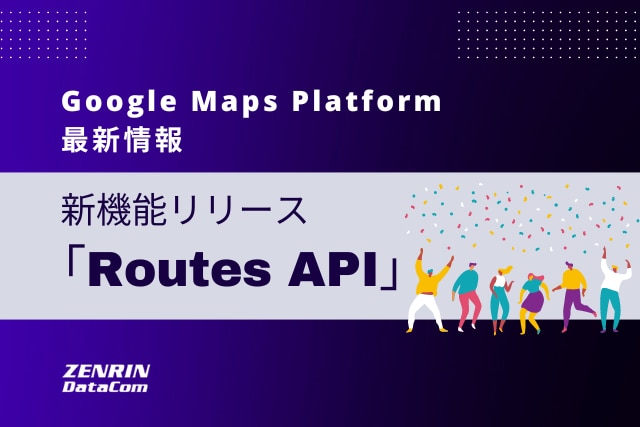 Google Maps Platform
最新情報

新機能リリース
「Routes API」

ZENRIN
DataCom